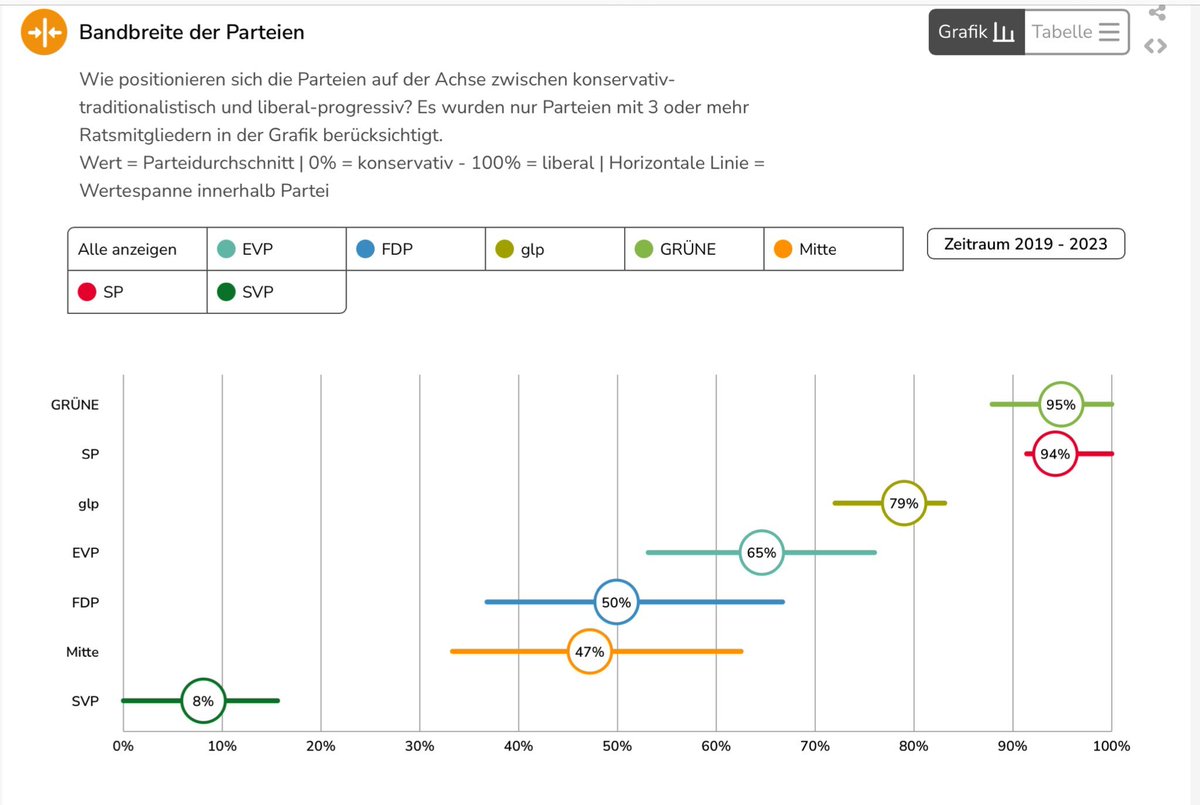 Bandbreite der Parteien

Grafik Tabelle

Wie positionieren sich die Parteien auf der Achse zwischen konservativ-traditionalistisch und liberal-progressiv? Es wurden nur Parteien mit 3 oder mehr Ratsmitgliedern in der Grafik berücksichtigt.
Wert = Parteidurchschnitt | 0% = konservativ - 100% = liberal | Horizontale Linie = Wertespanne innerhalb Partei

Alle anzeigen EVP FDP glp GRÜNE Mitte SP SVP

Zeitraum 2019 - 2023

GRÜNE 95%
SP 94%
glp 79%
EVP 65%
FDP 50%
Mitte 47%
SVP 8%

0% 10% 20% 30% 40% 50% 60% 70% 80% 90% 100%